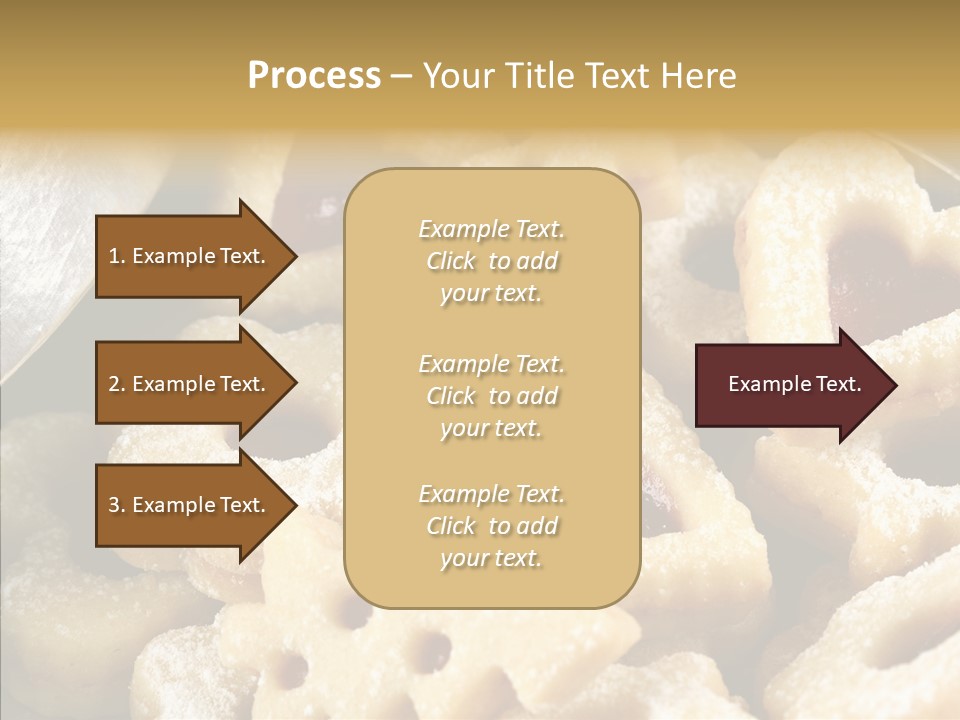 Process – Your Title Text Here

1. Example Text.

2. Example Text.

3. Example Text.

Example Text. Click to add your text.

Example Text. Click to add your text.

Example Text. Click to add your text.

Example Text.